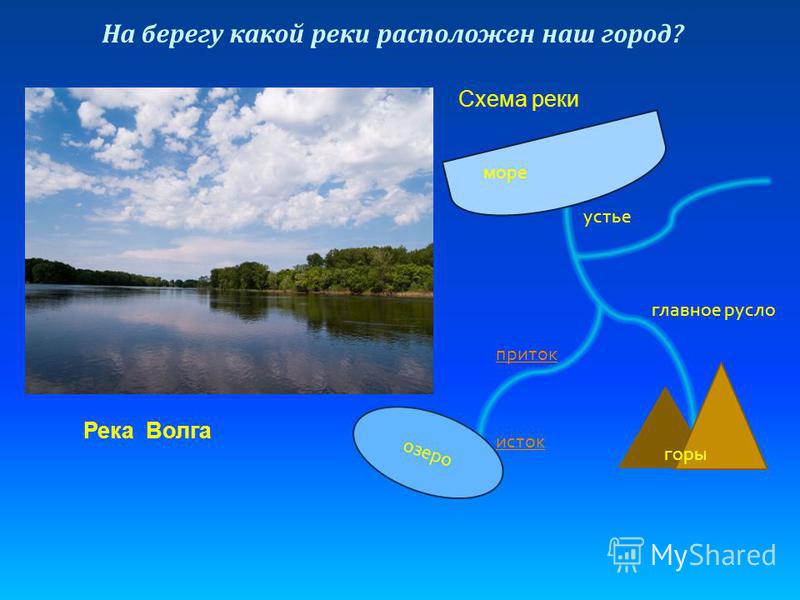 На берегу какой реки расположен наш город?

Схема реки

море

устье

главное русло

приток

исток

озеро

горы

Река Волга

MyShared